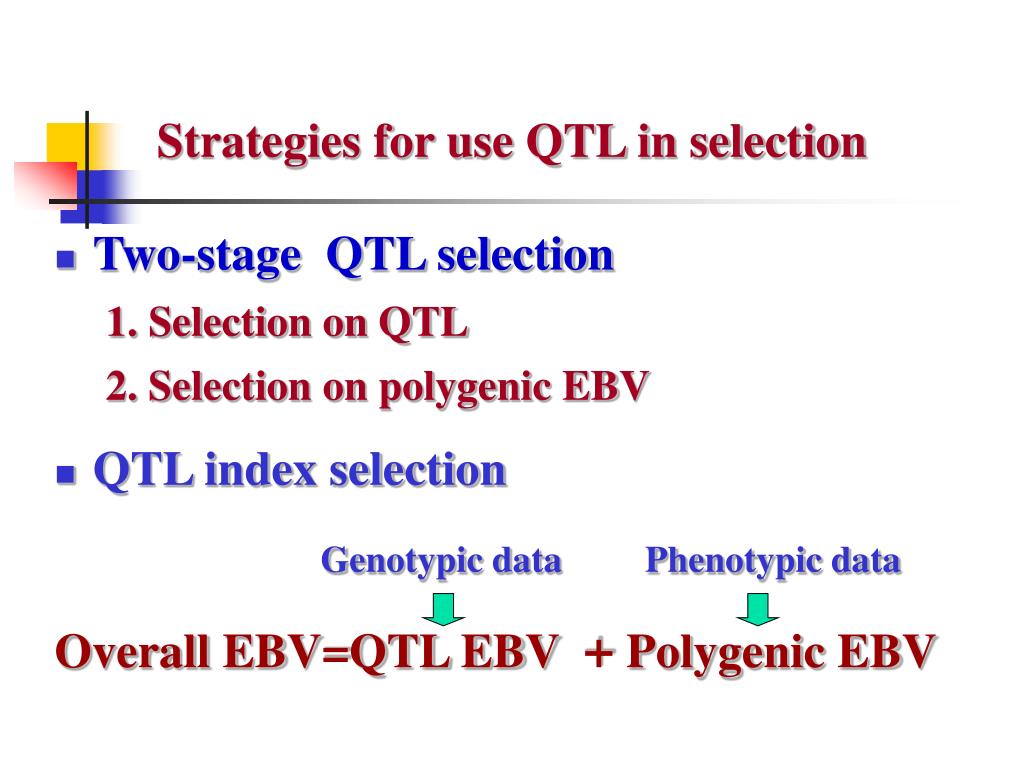 Strategies for use QTL in selection

Two-stage QTL selection

1. Selection on QTL

2. Selection on polygenic EBV

QTL index selection

Genotypic data

Phenotypic data

Overall EBV=QTL EBV + Polygenic EBV